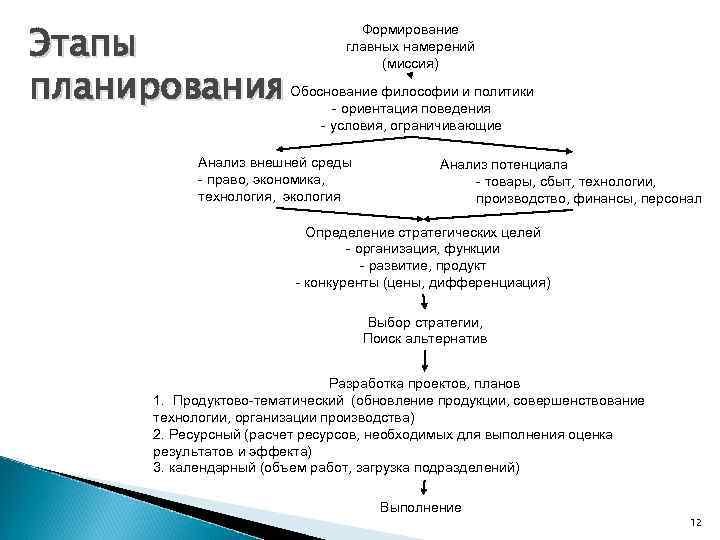 Этапы планирования

Формирование главных намерений (миссия)

Обоснование философии и политики
- ориентация поведения
- условия, ограничивающие

Анализ внешней среды
- право, экономика, технология, экология

Анализ потенциала
- товары, сбыт, технологии, производство, финансы, персонал

Определение стратегических целей
- организация, функции
- развитие, продукт
- конкуренты (цены, дифференциация)

Выбор стратегии,
Поиск альтернатив

Разработка проектов, планов
1. Продуктово-тематический (обновление продукции, совершенствование технологии, организации производства)
2. Ресурсный (расчет ресурсов, необходимых для выполнения оценка результатов и эффекта)
3. календарный (объем работ, загрузка подразделений)

Выполнение

12